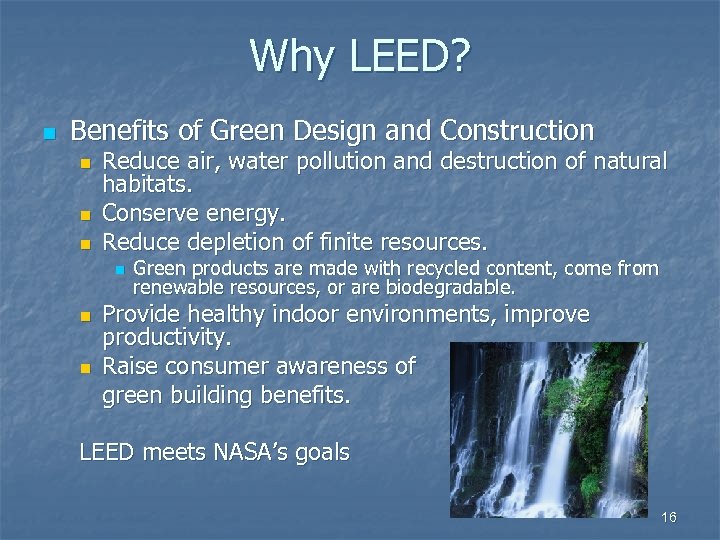 Why LEED?

Benefits of Green Design and Construction

Reduce air, water pollution and destruction of natural habitats.

Conserve energy.

Reduce depletion of finite resources.

Green products are made with recycled content, come from renewable resources, or are biodegradable.

Provide healthy indoor environments, improve productivity.

Raise consumer awareness of green building benefits.

LEED meets NASA's goals

16